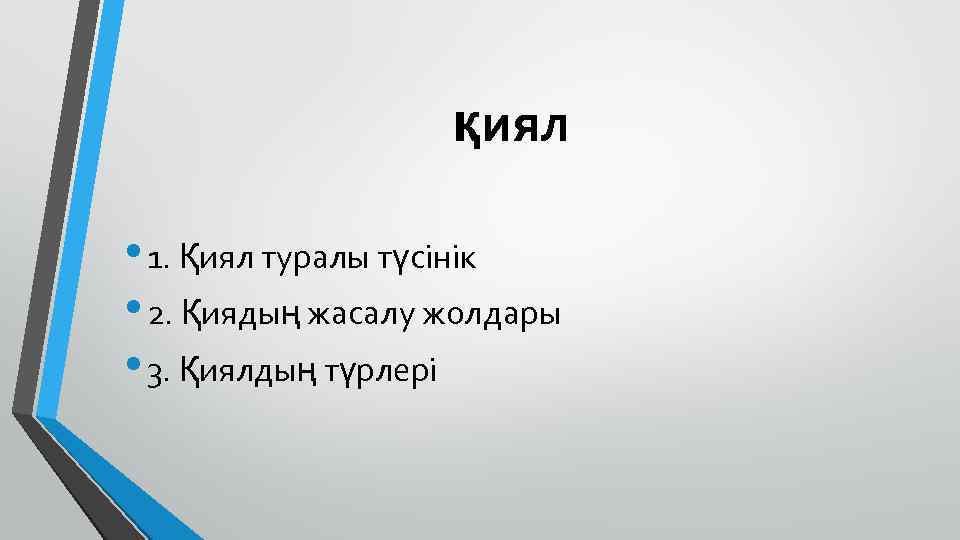 қиял

• 1. Қиял туралы түсінік
• 2. Қиядың жасалу жолдары
• 3. Қиялдың түрлері